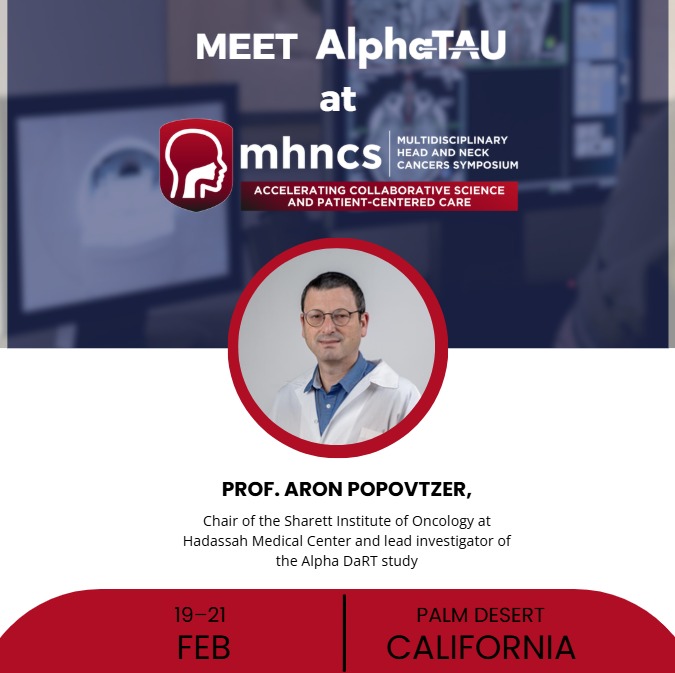 MEET AlphaTAU
at
mhncs MULTIDISCIPLINARY HEAD AND NECK CANCERS SYMPOSIUM
ACCELERATING COLLABORATIVE SCIENCE AND PATIENT-CENTERED CARE

PROF. ARON POPOVTZER,

Chair of the Sharett Institute of Oncology at Hadassah Medical Center and lead investigator of the Alpha DaRT study

19–21
FEB

PALM DESERT
CALIFORNIA